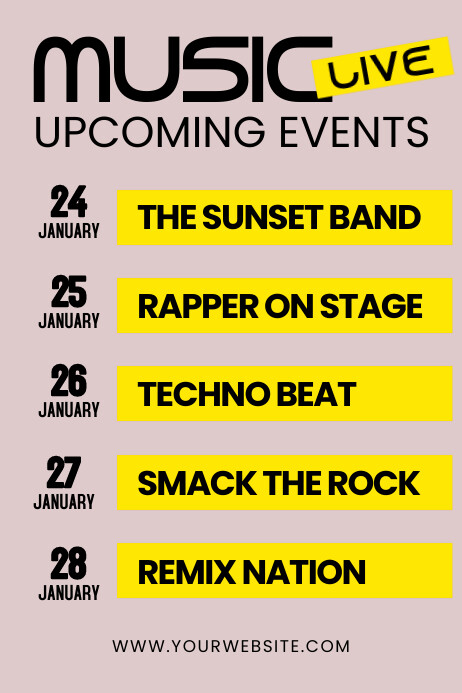 MUSIC LIVE
UPCOMING EVENTS

24
JANUARY
THE SUNSET BAND

25
JANUARY
RAPPER ON STAGE

26
JANUARY
TECHNO BEAT

27
JANUARY
SMACK THE ROCK

28
JANUARY
REMIX NATION

WWW.YOURWEBSITE.COM